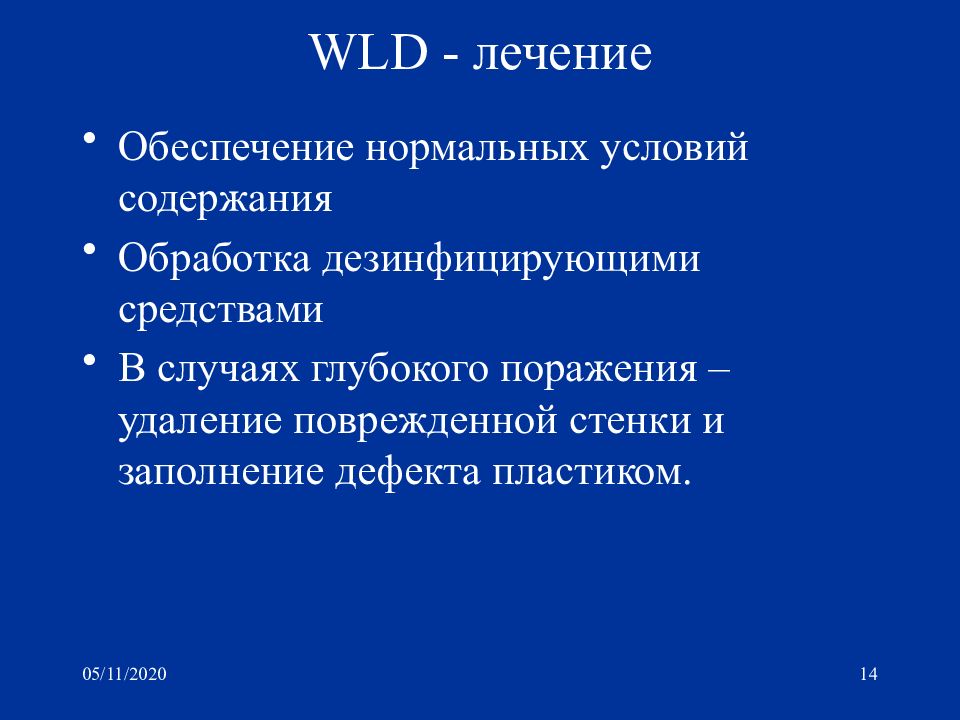 WLD - лечение

• Обеспечение нормальных условий содержания

• Обработка дезинфицирующими средствами

• В случаях глубокого поражения – удаление поврежденной стенки и заполнение дефекта пластиком.

05/11/2020

14